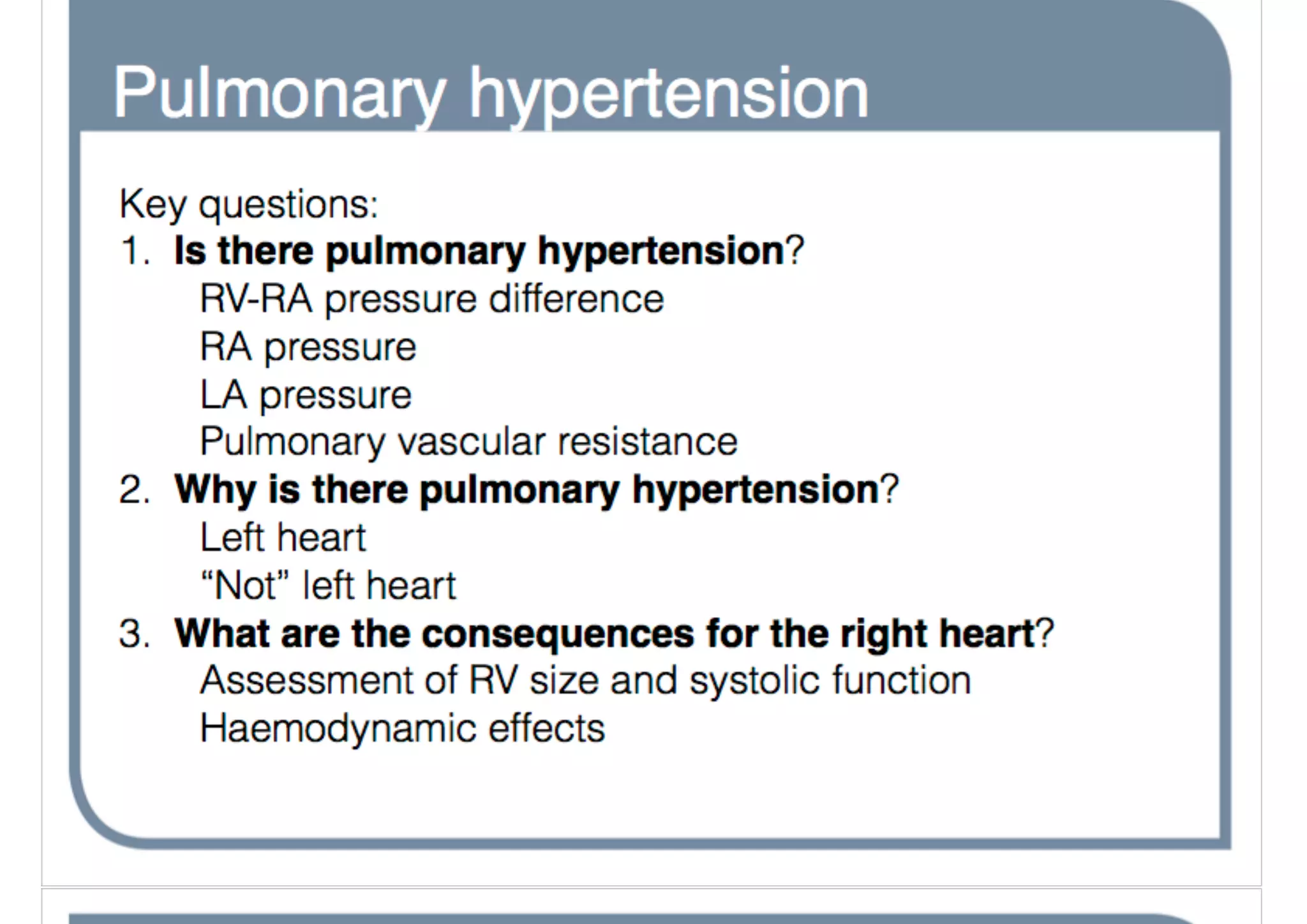 Pulmonary hypertension

Key questions:
1. Is there pulmonary hypertension?
RV-RA pressure difference
RA pressure
LA pressure
Pulmonary vascular resistance
2. Why is there pulmonary hypertension?
Left heart
“Not” left heart
3. What are the consequences for the right heart?
Assessment of RV size and systolic function
Haemodynamic effects